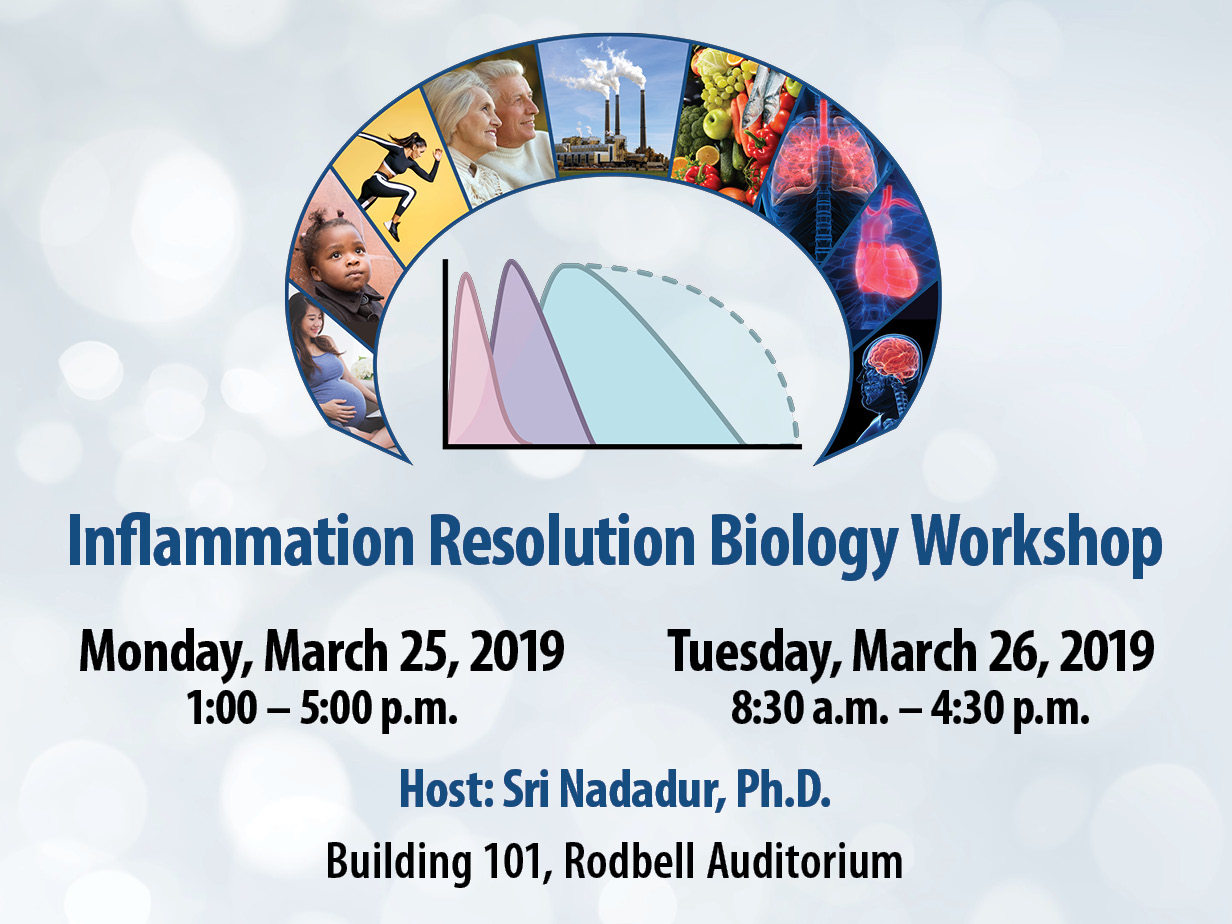 Inflammation Resolution Biology Workshop

Monday, March 25, 2019
1:00 – 5:00 p.m.

Tuesday, March 26, 2019
8:30 a.m. – 4:30 p.m.

Host: Sri Nadadur, Ph.D.

Building 101, Rodbell Auditorium